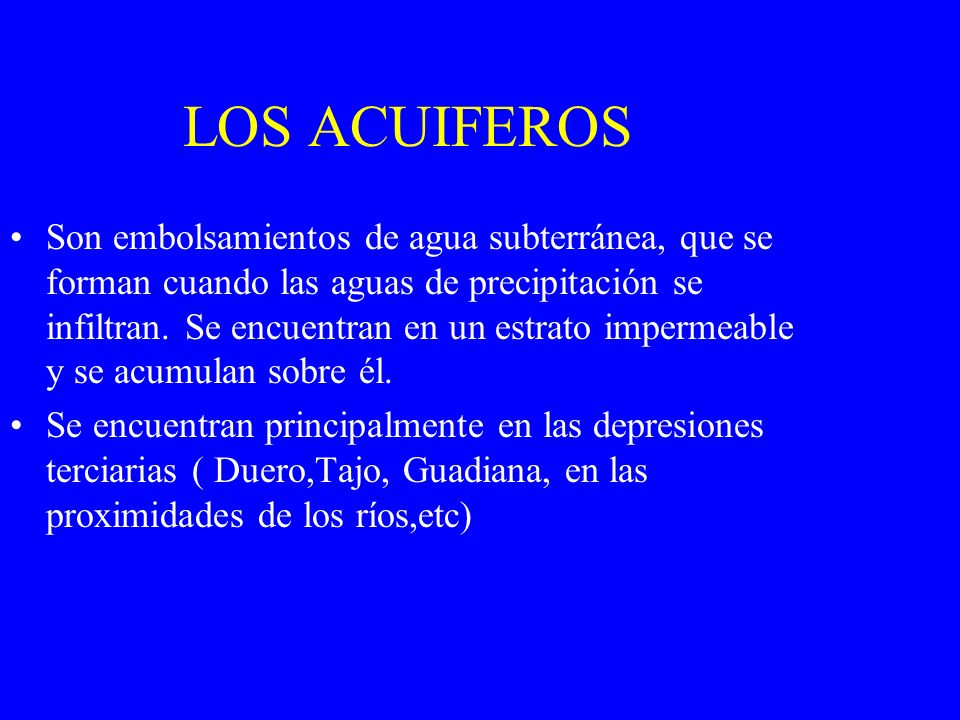 LOS ACUIFEROS

• Son embolsamientos de agua subterránea, que se forman cuando las aguas de precipitación se infiltran. Se encuentran en un estrato impermeable y se acumulan sobre él.

• Se encuentran principalmente en las depresiones terciarias ( Duero,Tajo, Guadiana, en las proximidades de los ríos,etc)